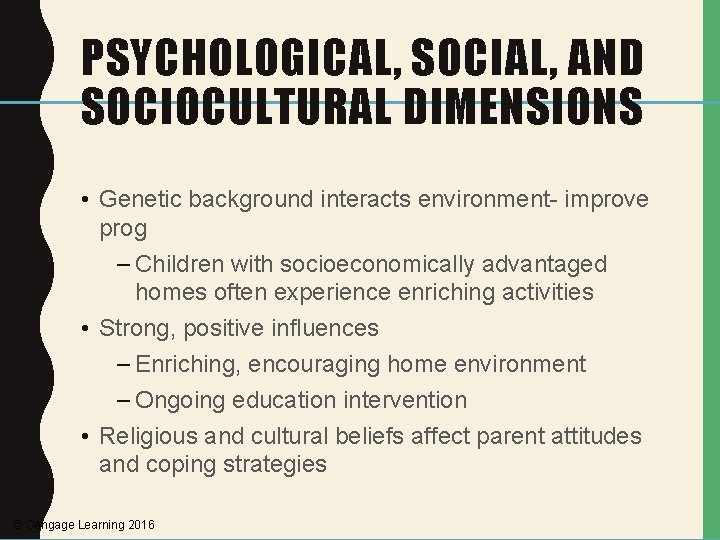 PSYCHOLOGICAL, SOCIAL, AND SOCIOCULTURAL DIMENSIONS

• Genetic background interacts environment- improve prog

– Children with socioeconomically advantaged homes often experience enriching activities

• Strong, positive influences

– Enriching, encouraging home environment

– Ongoing education intervention

• Religious and cultural beliefs affect parent attitudes and coping strategies

© Cengage Learning 2016